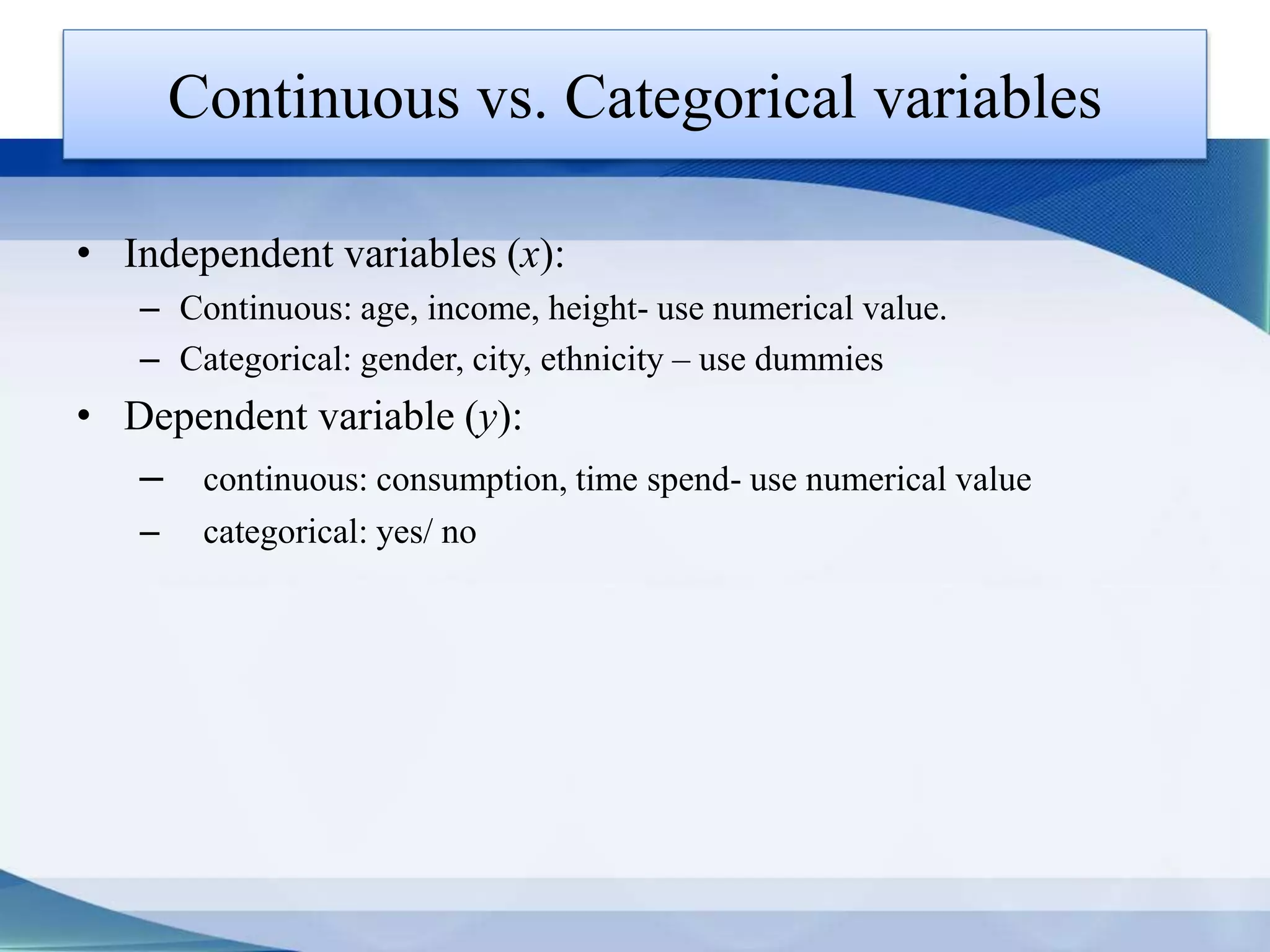 Continuous vs. Categorical variables

• Independent variables ($x$):
– Continuous: age, income, height- use numerical value.
– Categorical: gender, city, ethnicity – use dummies

• Dependent variable ($y$):
– continuous: consumption, time spend- use numerical value
– categorical: yes/ no